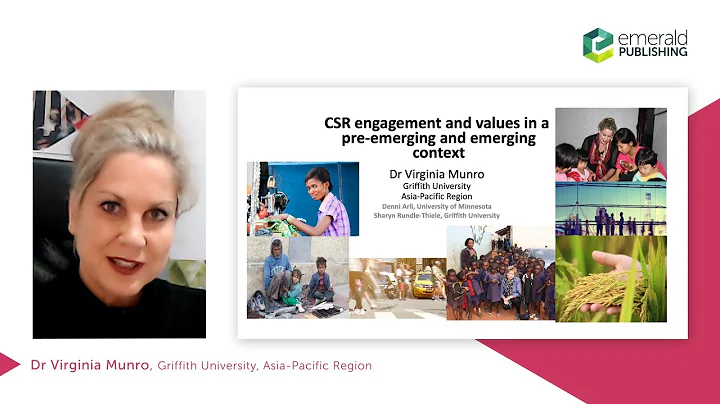 emerald PUBLISHING

CSR engagement and values in a pre-emerging and emerging context

Dr Virginia Munro
Griffith University
Asia-Pacific Region
Denni Arli, University of Minnesota
Sharyn Rundle-Thiele, Griffith University

Dr Virginia Munro, Griffith University, Asia-Pacific Region